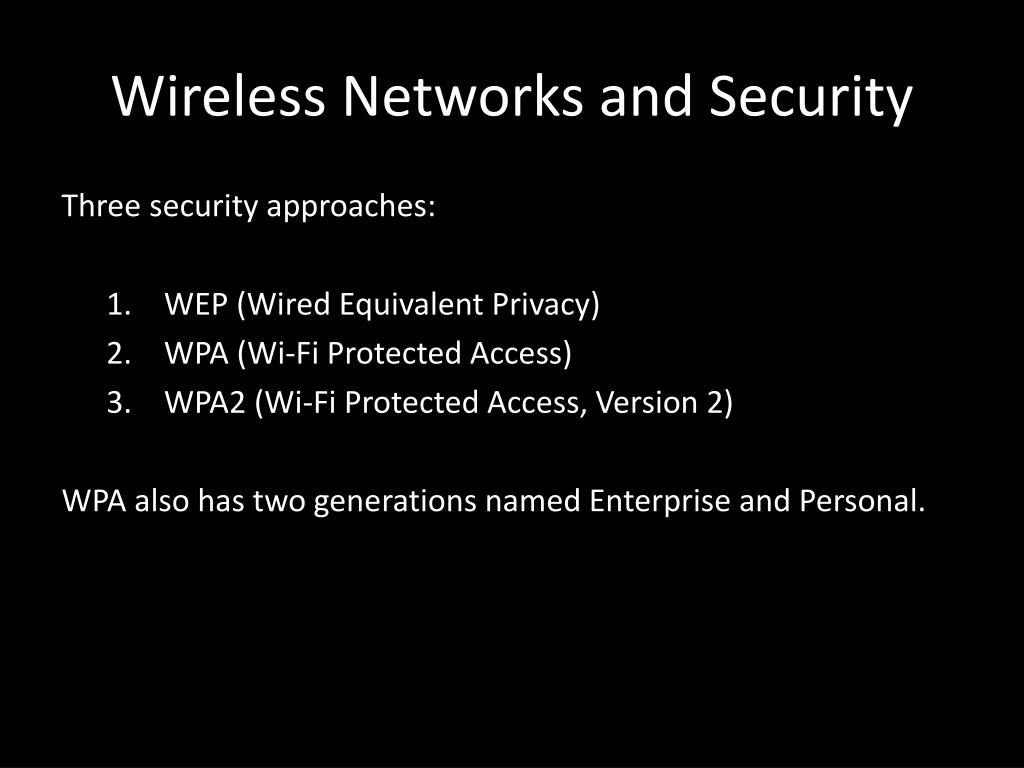 Wireless Networks and Security

Three security approaches:

1. WEP (Wired Equivalent Privacy)
2. WPA (Wi-Fi Protected Access)
3. WPA2 (Wi-Fi Protected Access, Version 2)

WPA also has two generations named Enterprise and Personal.